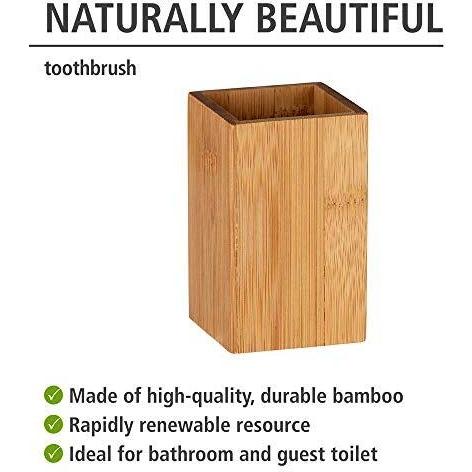 NATURALLY BEAUTIFUL

toothbrush

Made of high-quality, durable bamboo
Rapidly renewable resource
Ideal for bathroom and guest toilet